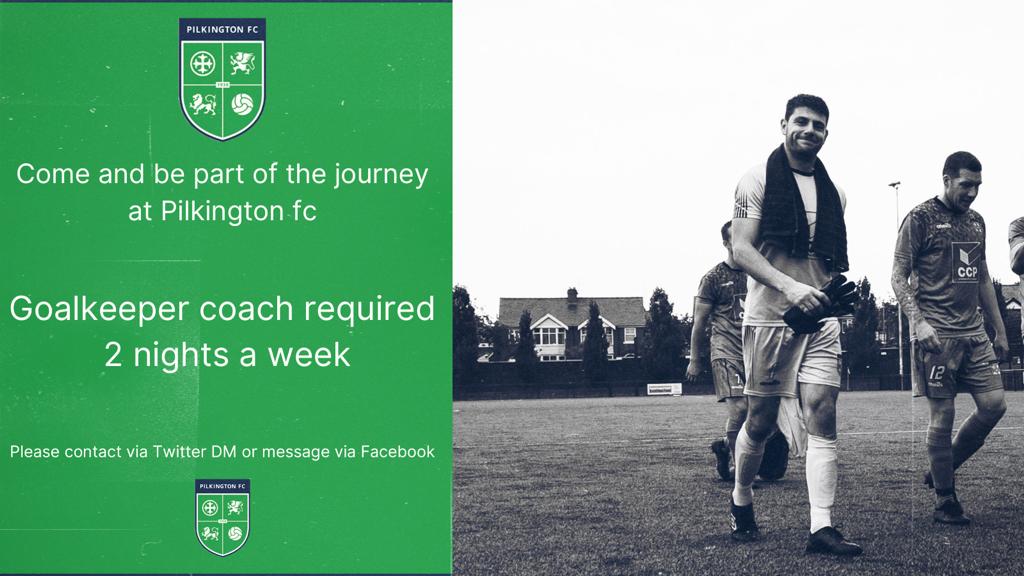 PILKINGTON FC

Come and be part of the journey at Pilkington fc

Goalkeeper coach required 2 nights a week

Please contact via Twitter DM or message via Facebook

PILKINGTON FC

CCP

12